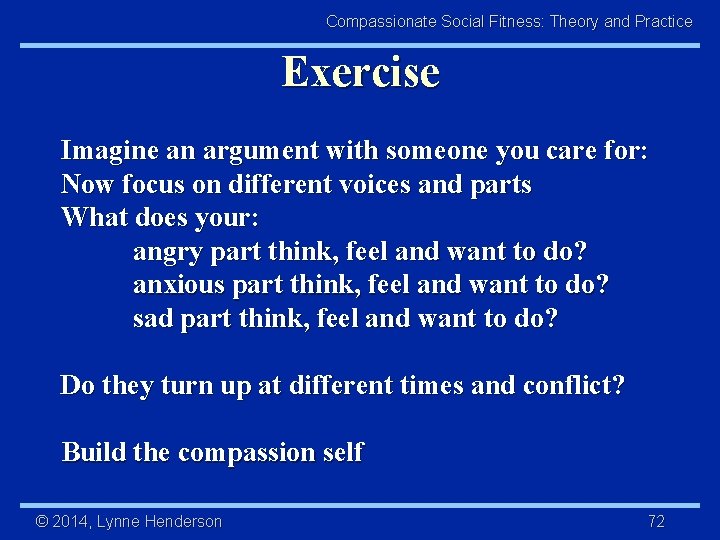 Compassionate Social Fitness: Theory and Practice

Exercise

Imagine an argument with someone you care for:
Now focus on different voices and parts
What does your:
angry part think, feel and want to do?
anxious part think, feel and want to do?
sad part think, feel and want to do?

Do they turn up at different times and conflict?

Build the compassion self

© 2014, Lynne Henderson

72